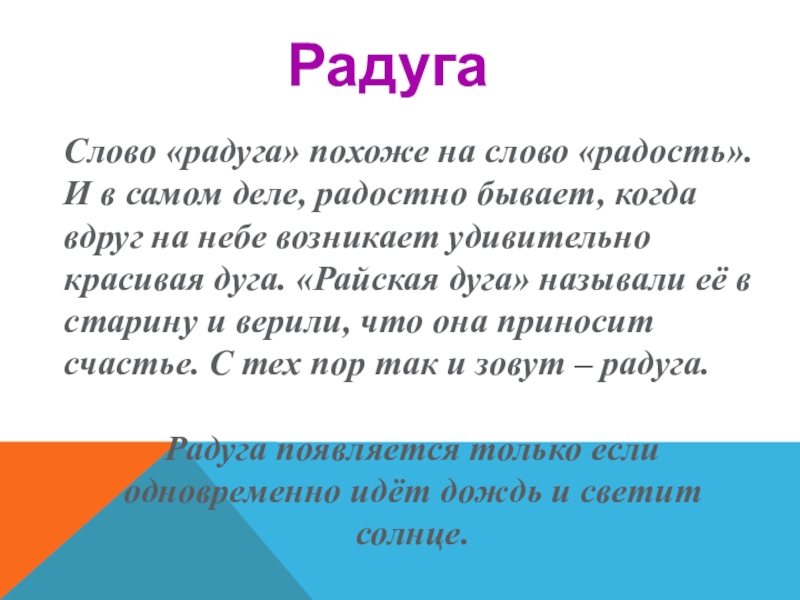 Радуга

Слово «радуга» похоже на слово «радость». И в самом деле, радостно бывает, когда вдруг на небе возникает удивительно красивая дуга. «Райская дуга» называли её в старину и верили, что она приносит счастье. С тех пор так и зовут – радуга.

Радуга появляется только если одновременно идёт дождь и светит солнце.